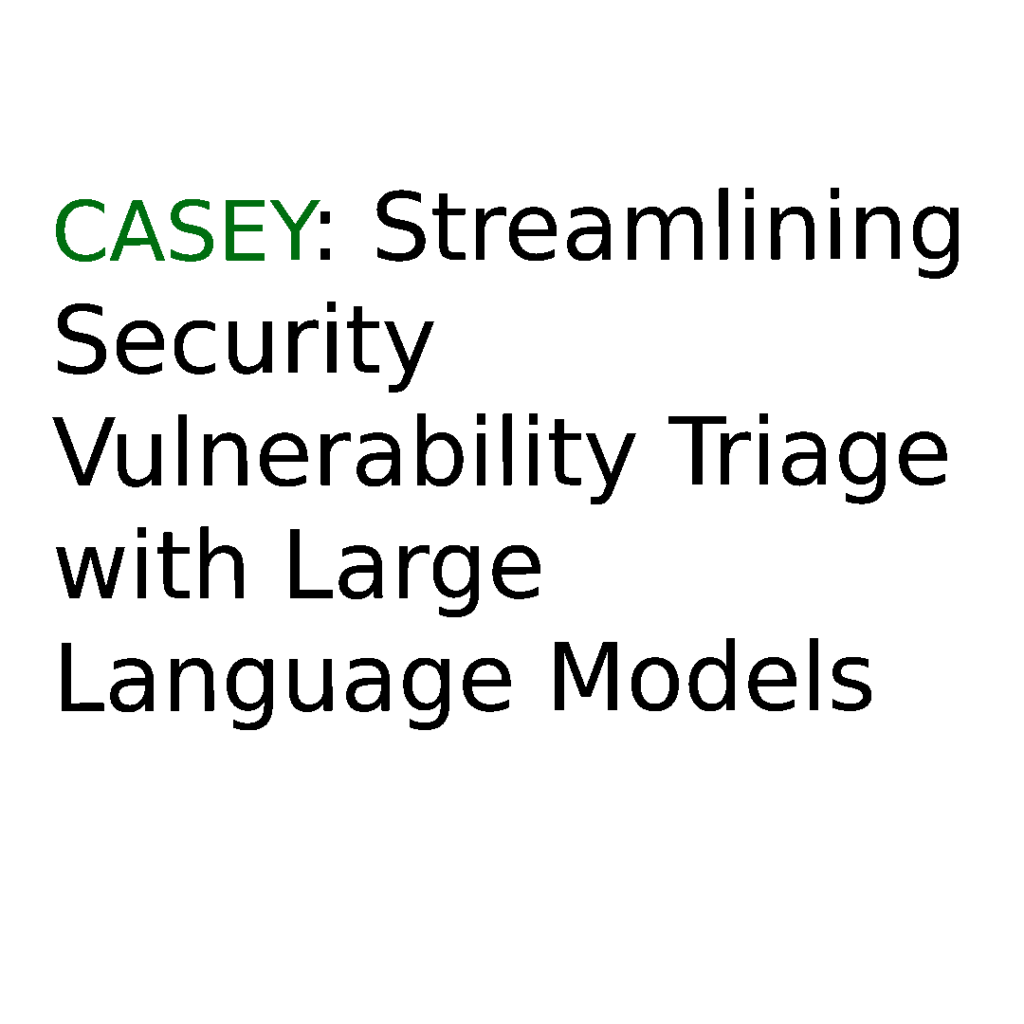 CASEY: Streamlining Security Vulnerability Triage with Large Language Models